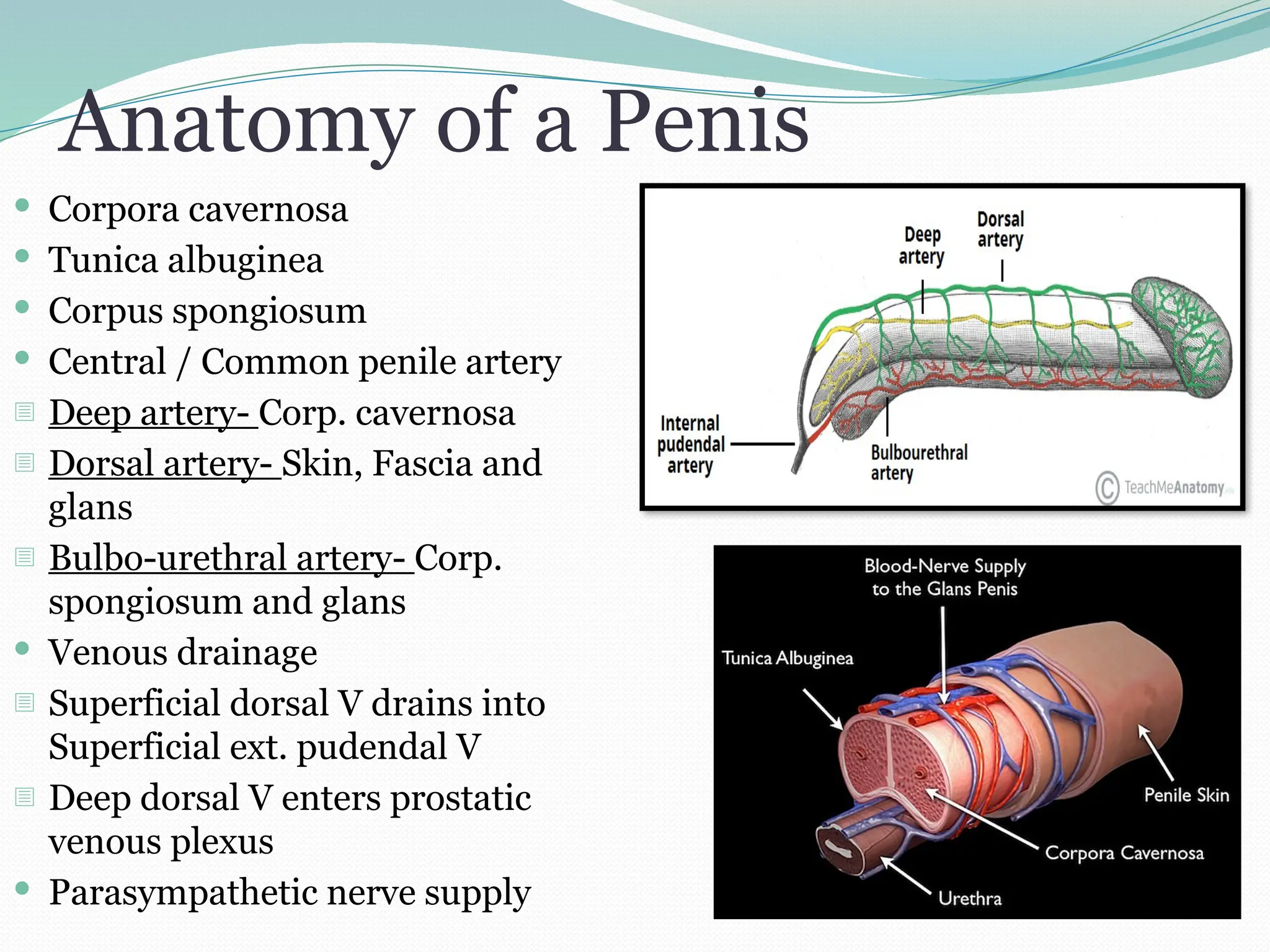 Anatomy of a Penis

- Corpora cavernosa
- Tunica albuginea
- Corpus spongiosum
- Central / Common penile artery
  - Deep artery- Corp. cavernosa
  - Dorsal artery- Skin, Fascia and glans
  - Bulbo-urethral artery- Corp. spongiosum and glans
- Venous drainage
  - Superficial dorsal V drains into Superficial ext. pudendal V
  - Deep dorsal V enters prostatic venous plexus
- Parasympathetic nerve supply

Deep artery
Dorsal artery
Internal pudendal artery
Bulbourethral artery
© TeachMeAnatomy

Blood-Nerve Supply to the Glans Penis
Tunica Albuginea
Penile Skin
Corpora Cavernosa
Urethra